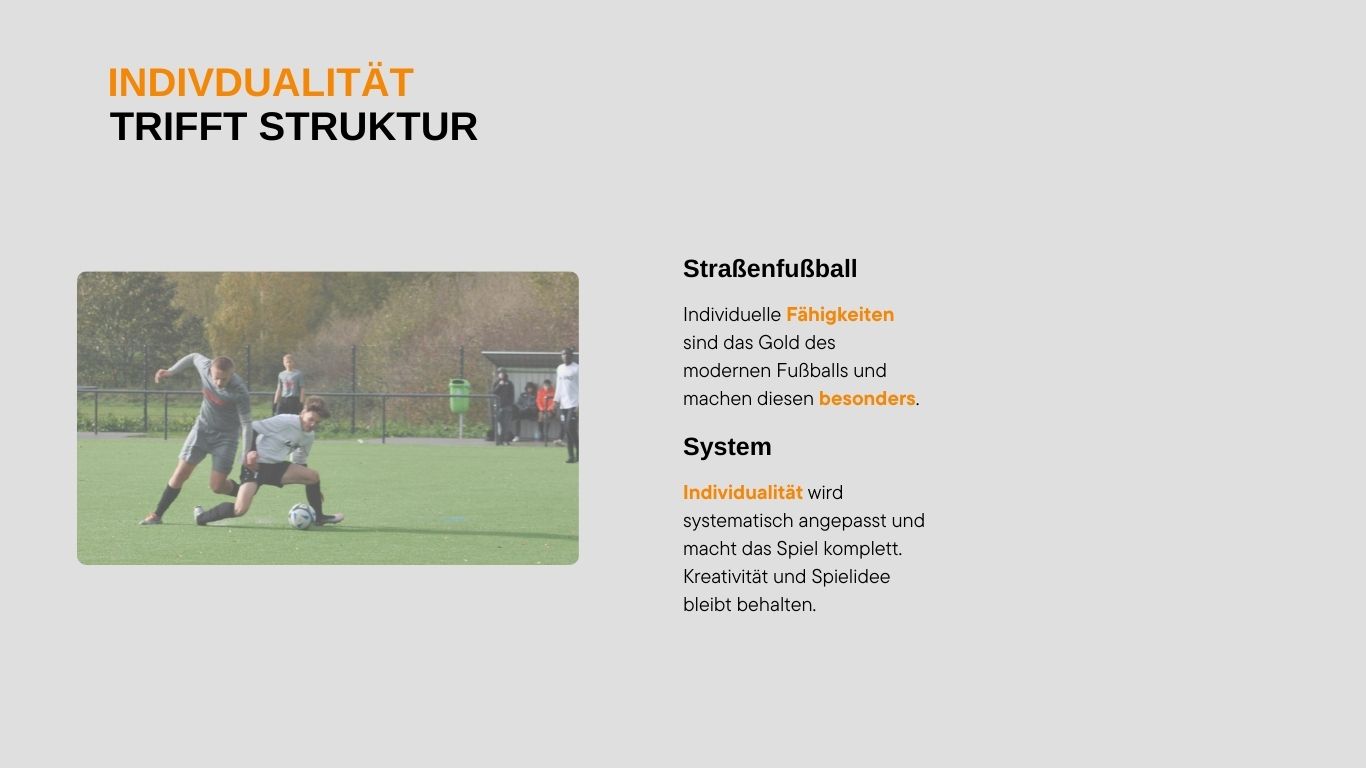 INDIVDUALITÄT
TRIFFT STRUKTUR

Straßenfußball

Individuelle Fähigkeiten sind das Gold des modernen Fußballs und machen diesen besonders.

System

Individualität wird systematisch angepasst und macht das Spiel komplett. Kreativität und Spielidee bleibt behalten.